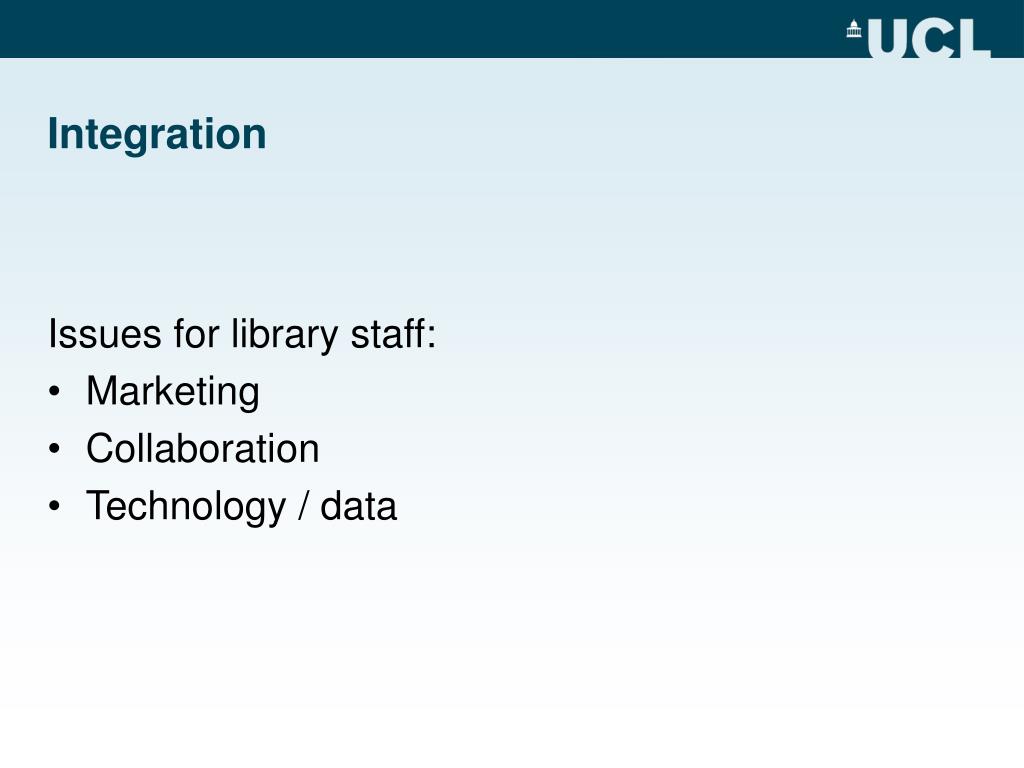 UCL

Integration

Issues for library staff:
• Marketing
• Collaboration
• Technology / data